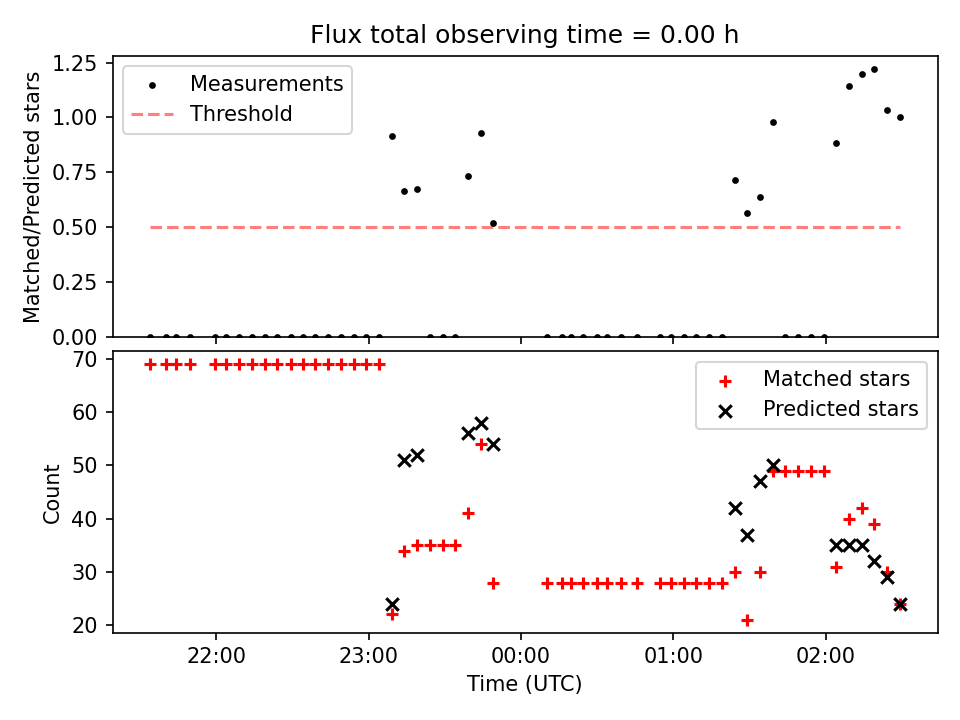 Flux total observing time = 0.00 h

Matched/Predicted stars

1.25
1.00
0.75
0.50
0.25
0.00

Measurements
Threshold

Count

70
60
50
40
30
20

Matched stars
Predicted stars

22:00
23:00
00:00
01:00
02:00

Time (UTC)